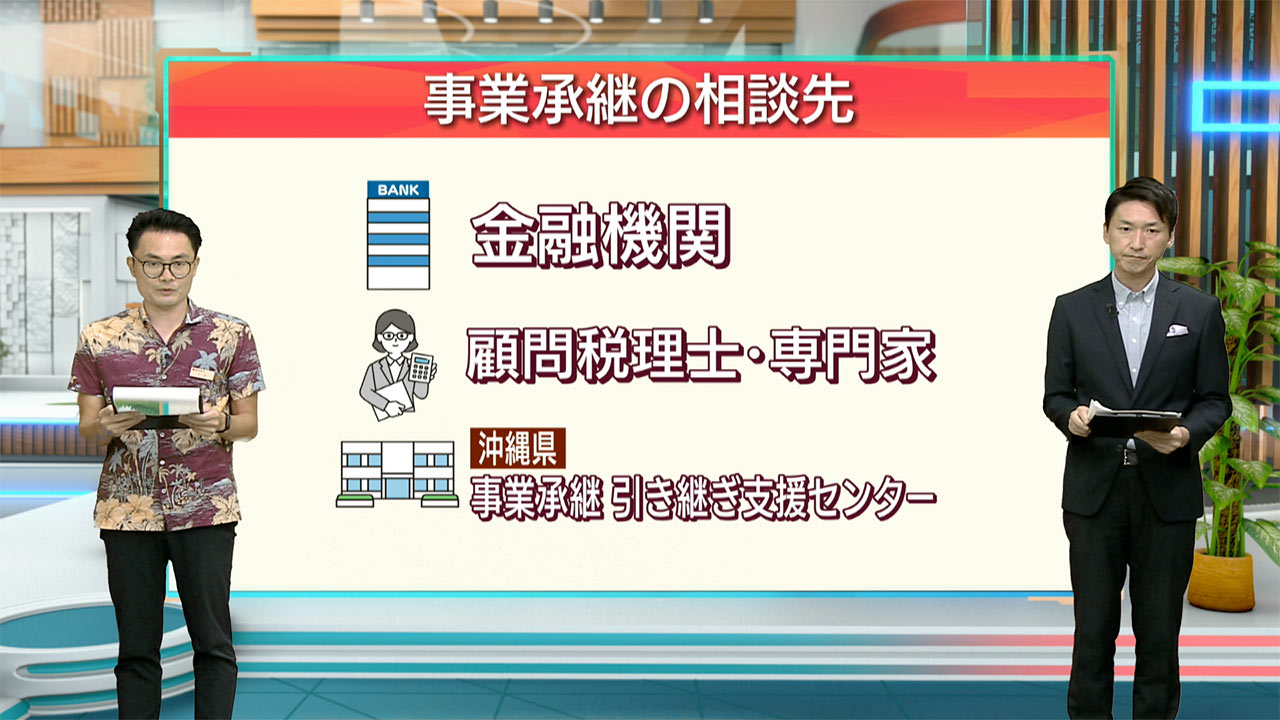 事業承継の相談先

BANK

金融機関

顧問税理士・専門家

沖縄県
事業承継 引き継ぎ支援センター